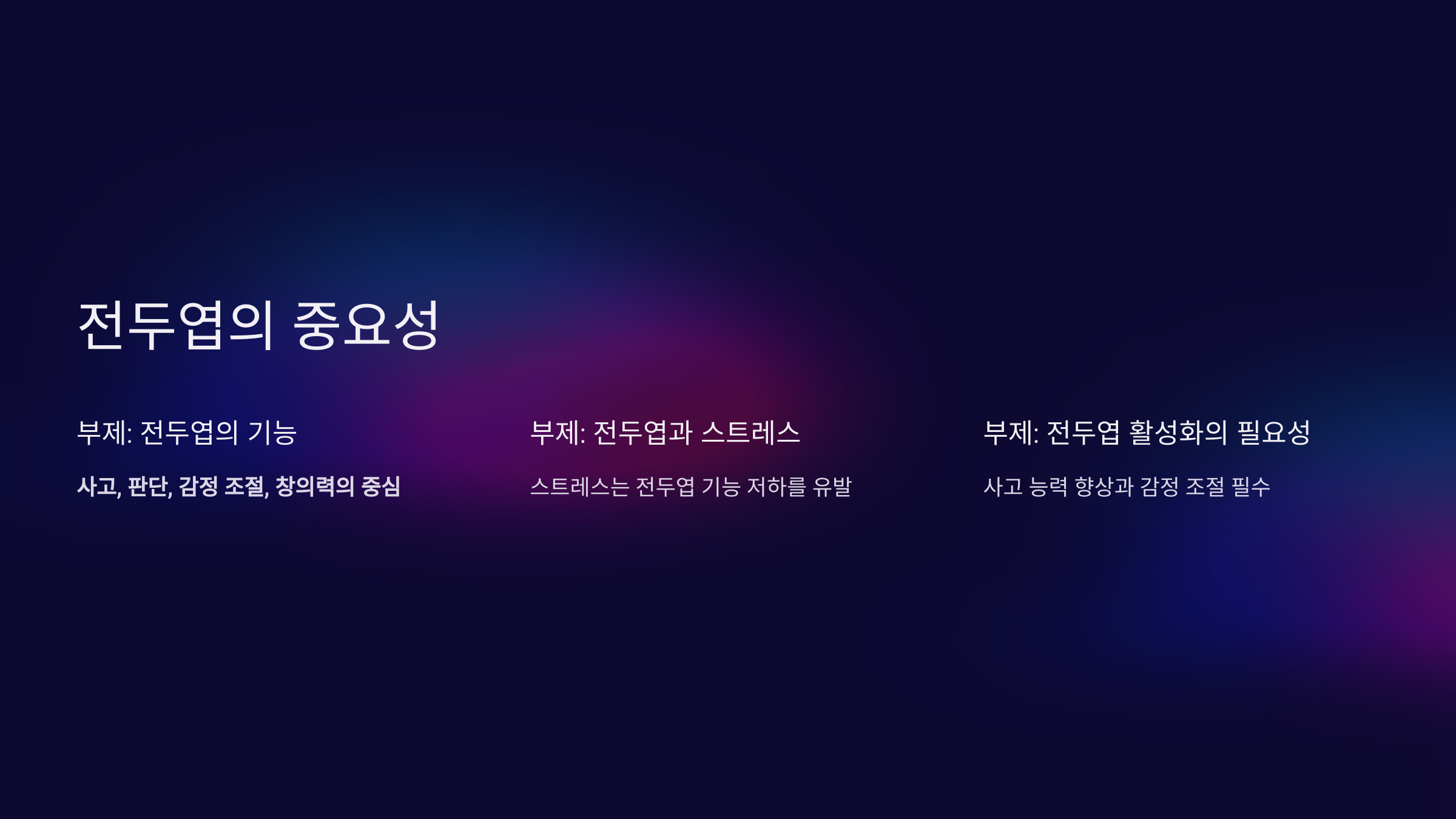 전두엽의 중요성

부제: 전두엽의 기능

사고, 판단, 감정 조절, 창의력의 중심

부제: 전두엽과 스트레스

스트레스는 전두엽 기능 저하를 유발

부제: 전두엽 활성화의 필요성

사고 능력 향상과 감정 조절 필수